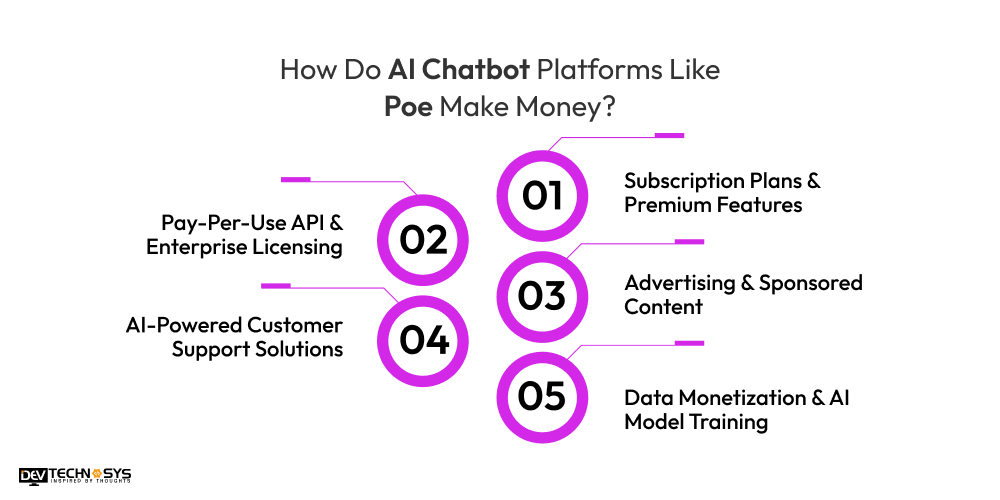 How Do AI Chatbot Platforms Like Poe Make Money?

01
Subscription Plans & Premium Features

02
Pay-Per-Use API & Enterprise Licensing

03
Advertising & Sponsored Content

04
AI-Powered Customer Support Solutions

05
Data Monetization & AI Model Training

DEV TECHNOSYS
INSPIRED BY THOUGHTS